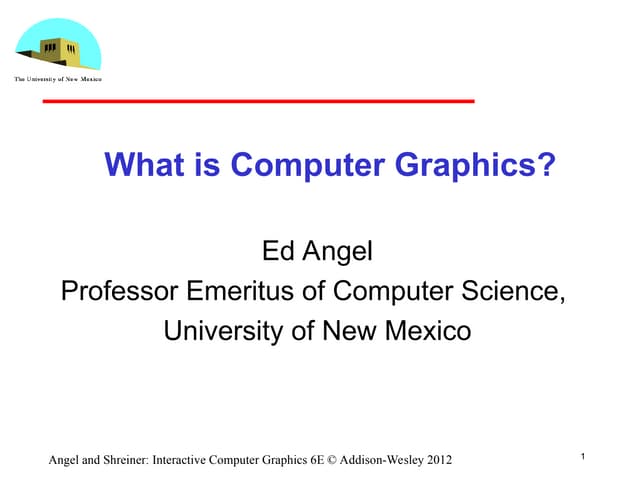 The University of New Mexico

What is Computer Graphics?

Ed Angel
Professor Emeritus of Computer Science,
University of New Mexico

Angel and Shreiner: Interactive Computer Graphics 6E © Addison-Wesley 2012

1